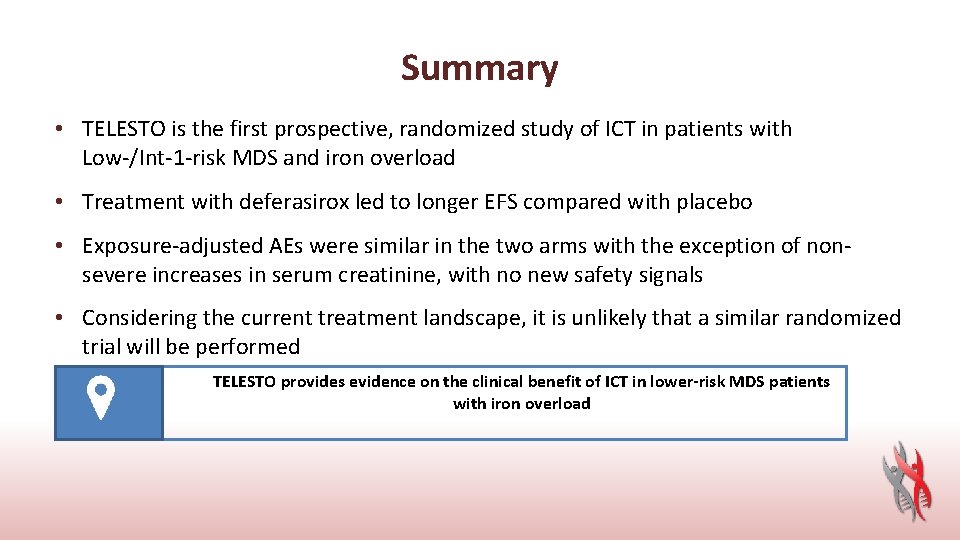 Summary

• TELESTO is the first prospective, randomized study of ICT in patients with Low-/Int-1-risk MDS and iron overload

• Treatment with deferasirox led to longer EFS compared with placebo

• Exposure-adjusted AEs were similar in the two arms with the exception of non-severe increases in serum creatinine, with no new safety signals

• Considering the current treatment landscape, it is unlikely that a similar randomized trial will be performed

TELESTO provides evidence on the clinical benefit of ICT in lower-risk MDS patients with iron overload